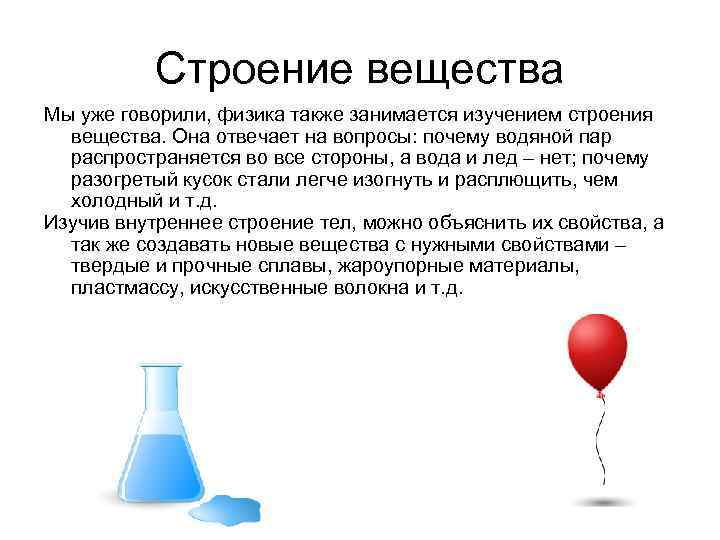 Строение вещества

Мы уже говорили, физика также занимается изучением строения вещества. Она отвечает на вопросы: почему водяной пар распространяется во все стороны, а вода и лед – нет; почему разогретый кусок стали легче изогнуть и расплющить, чем холодный и т.д.

Изучив внутреннее строение тел, можно объяснить их свойства, а так же создавать новые вещества с нужными свойствами – твердые и прочные сплавы, жароупорные материалы, пластмассу, искусственные волокна и т.д.